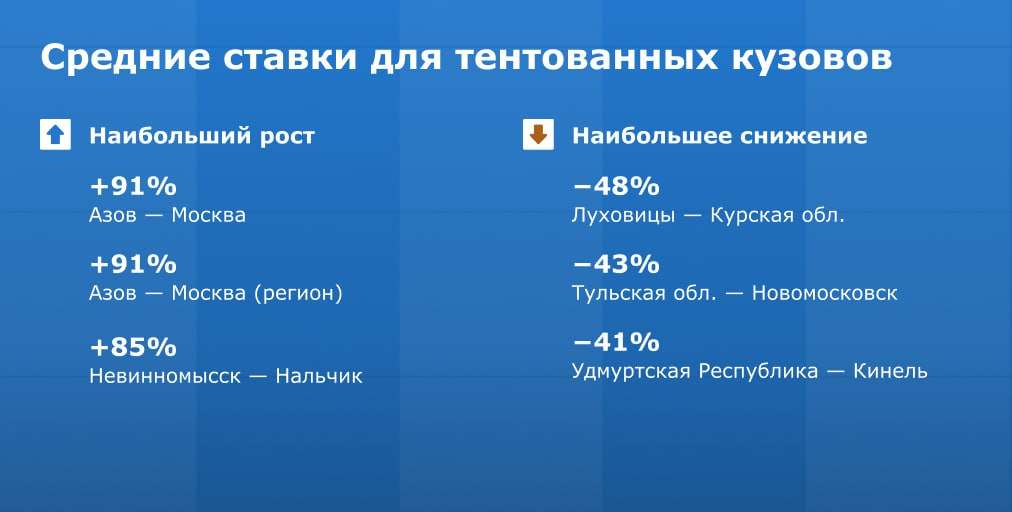 Средние ставки для тентованных кузовов

Наибольший рост

+91%
Азов — Москва

+91%
Азов — Москва (регион)

+85%
Невинномысск — Нальчик

Наибольшее снижение

−48%
Луховицы — Курская обл.

−43%
Тульская обл. — Новомосковск

−41%
Удмуртская Республика — Кинель